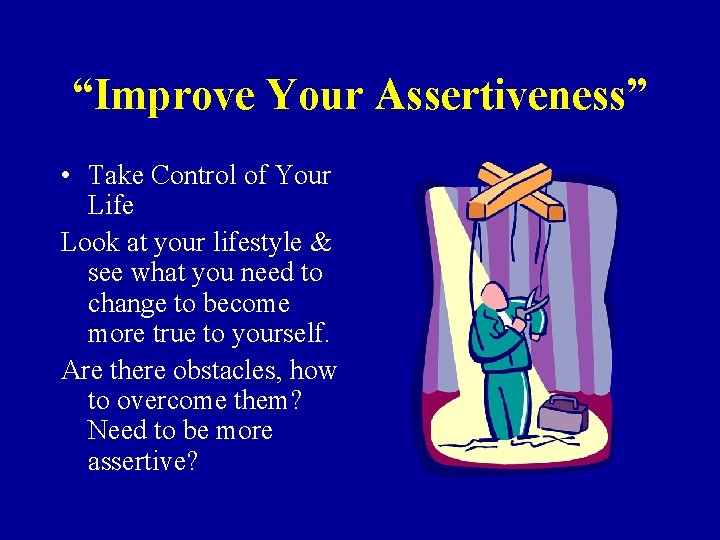 “Improve Your Assertiveness”

• Take Control of Your Life

Look at your lifestyle & see what you need to change to become more true to yourself.

Are there obstacles, how to overcome them? Need to be more assertive?